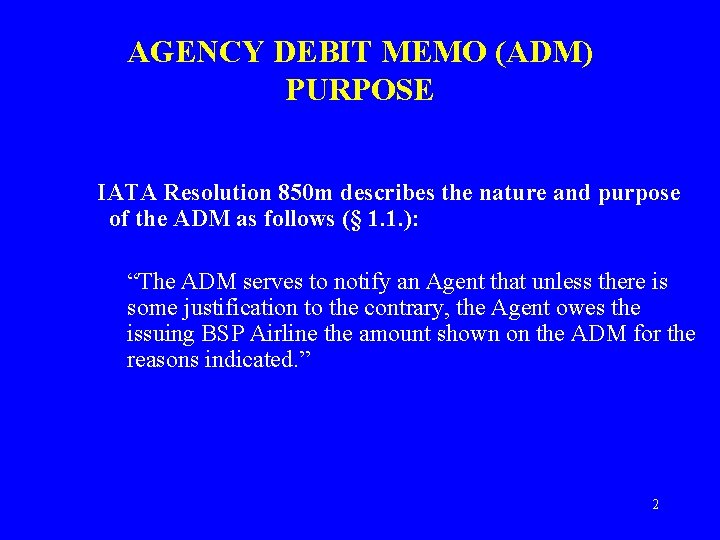 AGENCY DEBIT MEMO (ADM)
PURPOSE

IATA Resolution 850m describes the nature and purpose of the ADM as follows (§ 1.1.):

“The ADM serves to notify an Agent that unless there is some justification to the contrary, the Agent owes the issuing BSP Airline the amount shown on the ADM for the reasons indicated.”

2